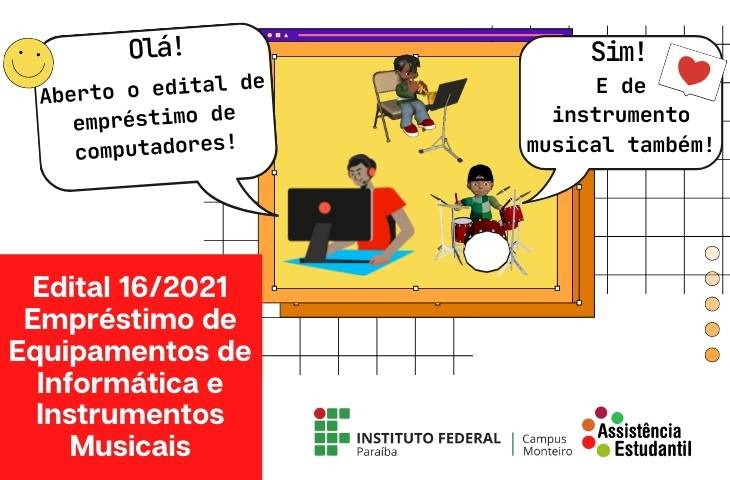 Olá!
Aberto o edital de empréstimo de computadores!

Sim!
E de instrumento musical também!

Edital 16/2021
Empréstimo de Equipamentos de Informática e Instrumentos Musicais

INSTITUTO FEDERAL
Paraíba

Campus Monteiro

Assistência Estudantil